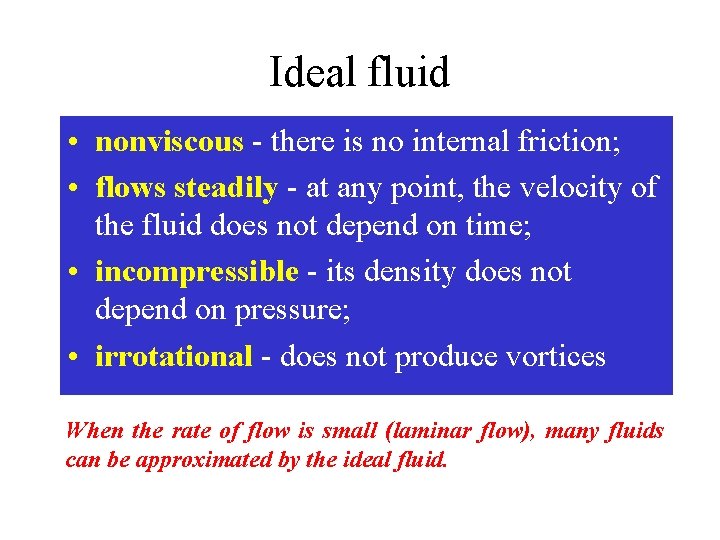 Ideal fluid

• nonviscous - there is no internal friction;

• flows steadily - at any point, the velocity of the fluid does not depend on time;

• incompressible - its density does not depend on pressure;

• irrotational - does not produce vortices

When the rate of flow is small (laminar flow), many fluids can be approximated by the ideal fluid.